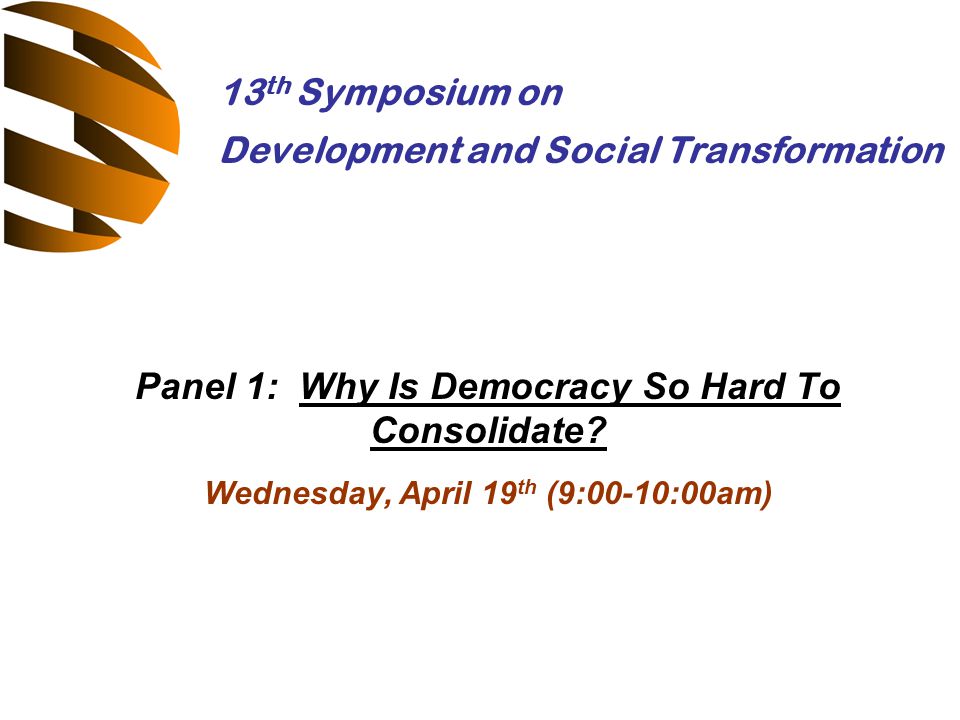 13th Symposium on

Development and Social Transformation

Panel 1: Why Is Democracy So Hard To Consolidate?

Wednesday, April 19th (9:00-10:00am)